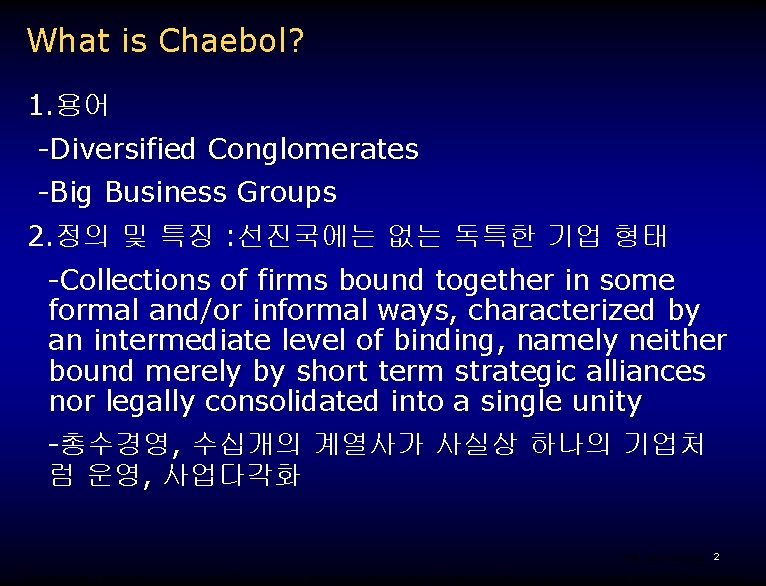 What is Chaebol?

1.용어

-Diversified Conglomerates

-Big Business Groups

2.정의 및 특징 :선진국에는 없는 독특한 기업 형태

-Collections of firms bound together in some formal and/or informal ways, characterized by an intermediate level of binding, namely neither bound merely by short term strategic alliances nor legally consolidated into a single unity

-총수경영, 수십개의 계열사가 사실상 하나의 기업처럼 운영, 사업다각화

2